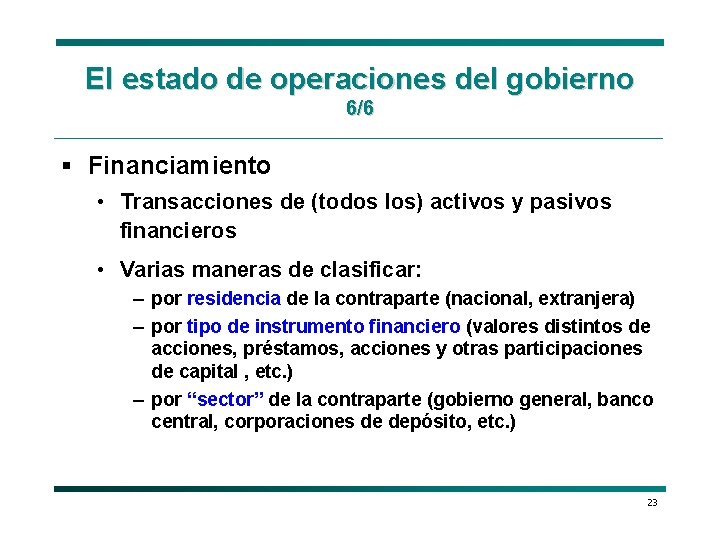 El estado de operaciones del gobierno
6/6

▪ Financiamiento

• Transacciones de (todos los) activos y pasivos financieros

• Varias maneras de clasificar:

– por residencia de la contraparte (nacional, extranjera)

– por tipo de instrumento financiero (valores distintos de acciones, préstamos, acciones y otras participaciones de capital , etc.)

– por “sector” de la contraparte (gobierno general, banco central, corporaciones de depósito, etc.)

23